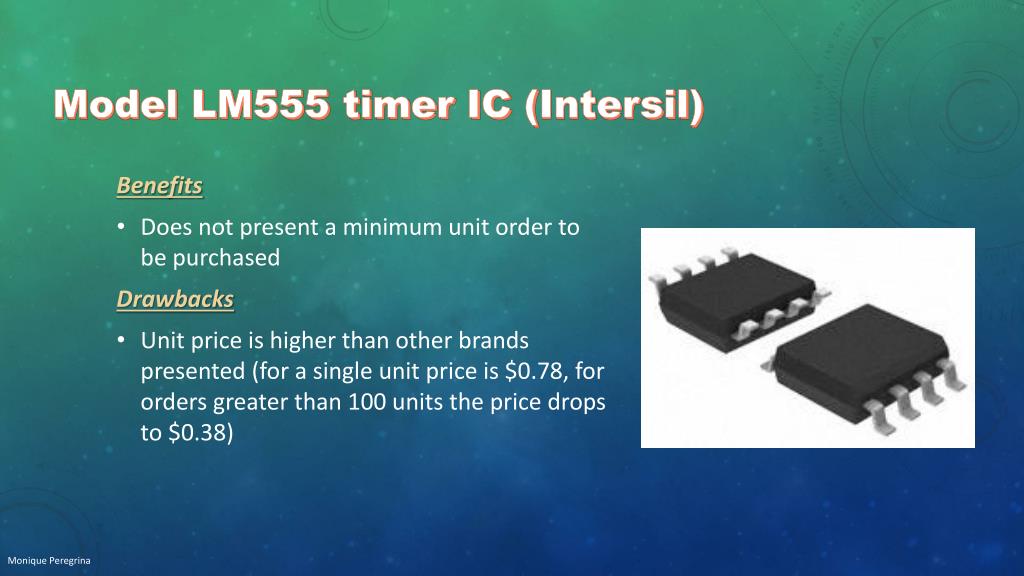 Model LM555 timer IC (Intersil)

Benefits

• Does not present a minimum unit order to be purchased

Drawbacks

• Unit price is higher than other brands presented (for a single unit price is \$0.78, for orders greater than 100 units the price drops to \$0.38)

Monique Peregrina